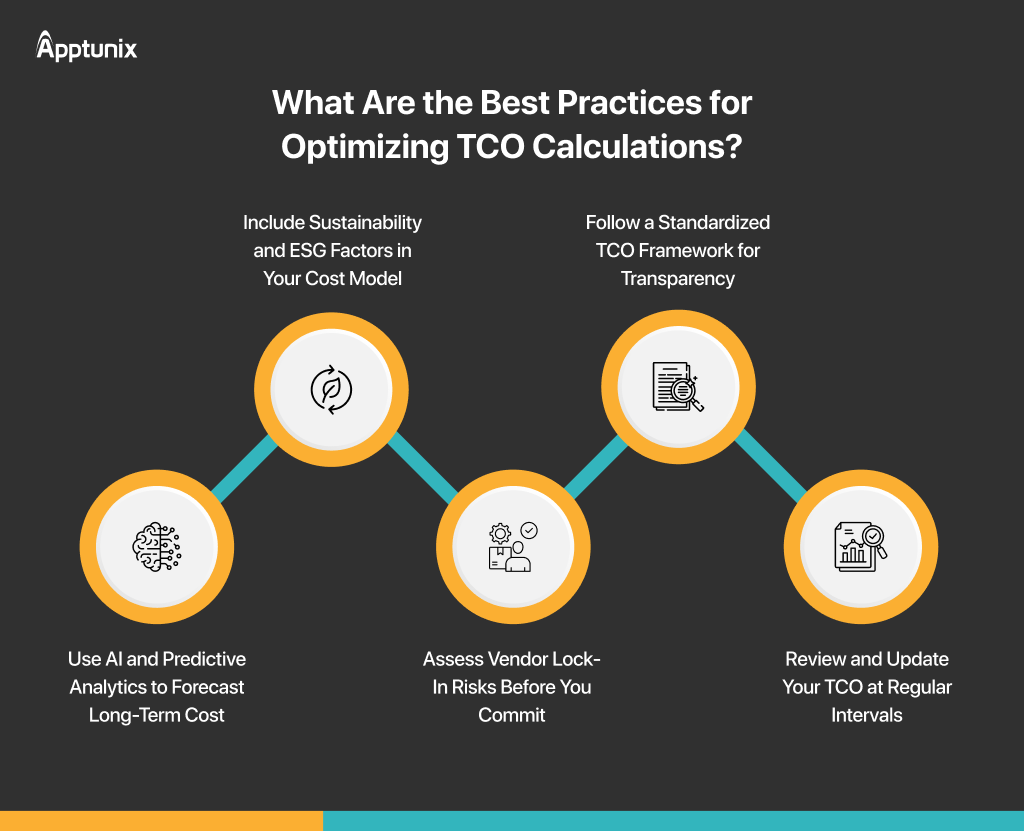 Apptunix

What Are the Best Practices for Optimizing TCO Calculations?

Include Sustainability and ESG Factors in Your Cost Model

Follow a Standardized TCO Framework for Transparency

Use AI and Predictive Analytics to Forecast Long-Term Cost

Assess Vendor Lock-In Risks Before You Commit

Review and Update Your TCO at Regular Intervals